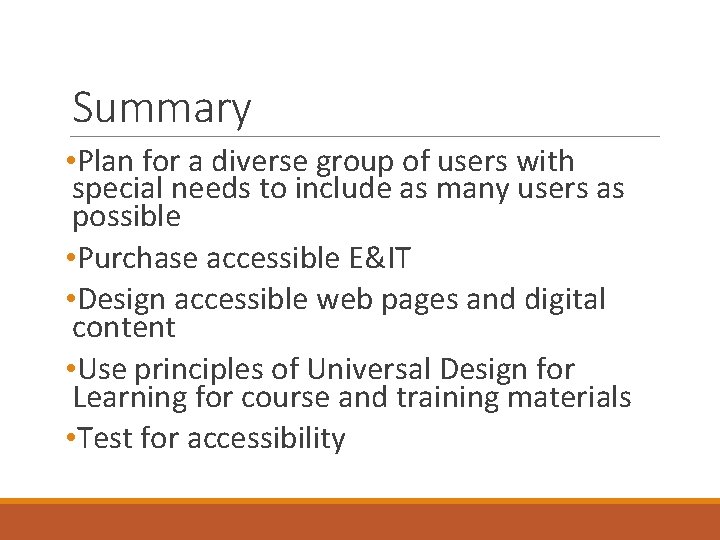 Summary

•Plan for a diverse group of users with special needs to include as many users as possible

•Purchase accessible E&IT

•Design accessible web pages and digital content

•Use principles of Universal Design for Learning for course and training materials

•Test for accessibility